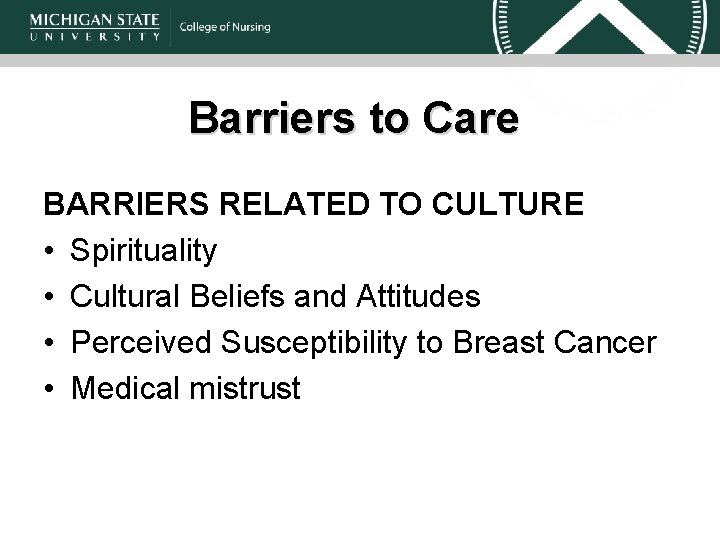 MICHIGAN STATE
UNIVERSITY
College of Nursing

Barriers to Care

BARRIERS RELATED TO CULTURE
• Spirituality
• Cultural Beliefs and Attitudes
• Perceived Susceptibility to Breast Cancer
• Medical mistrust